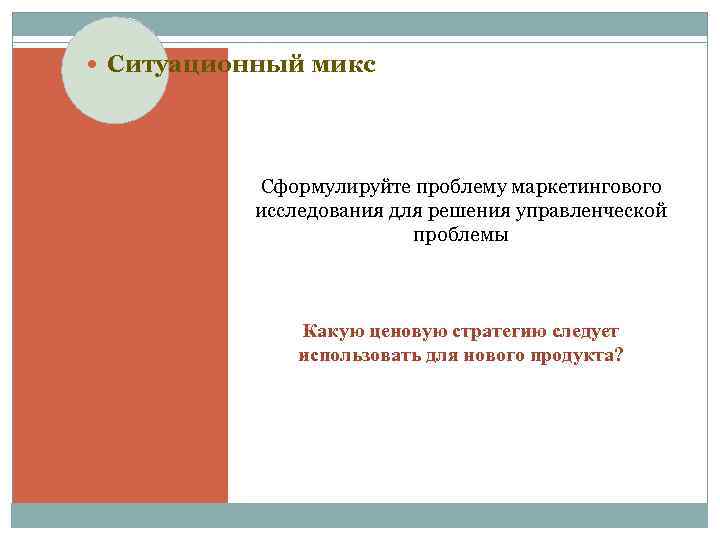 • Ситуационный микс

Сформулируйте проблему маркетингового исследования для решения управленческой проблемы

Какую ценовую стратегию следует использовать для нового продукта?